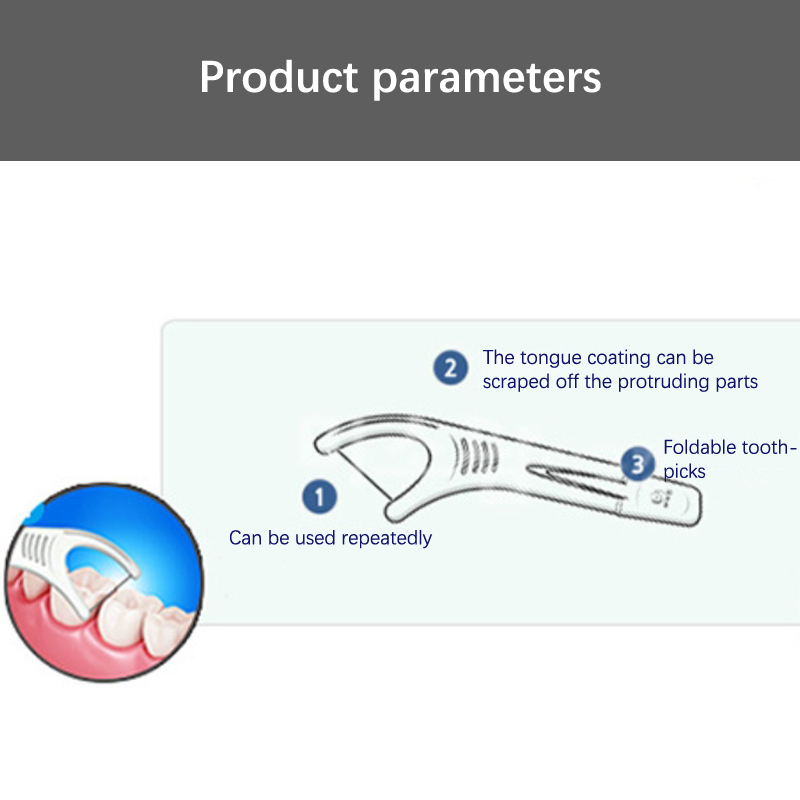 Product parameters

2 The tongue coating can be scraped off the protruding parts

3 Foldable toothpicks

1 Can be used repeatedly